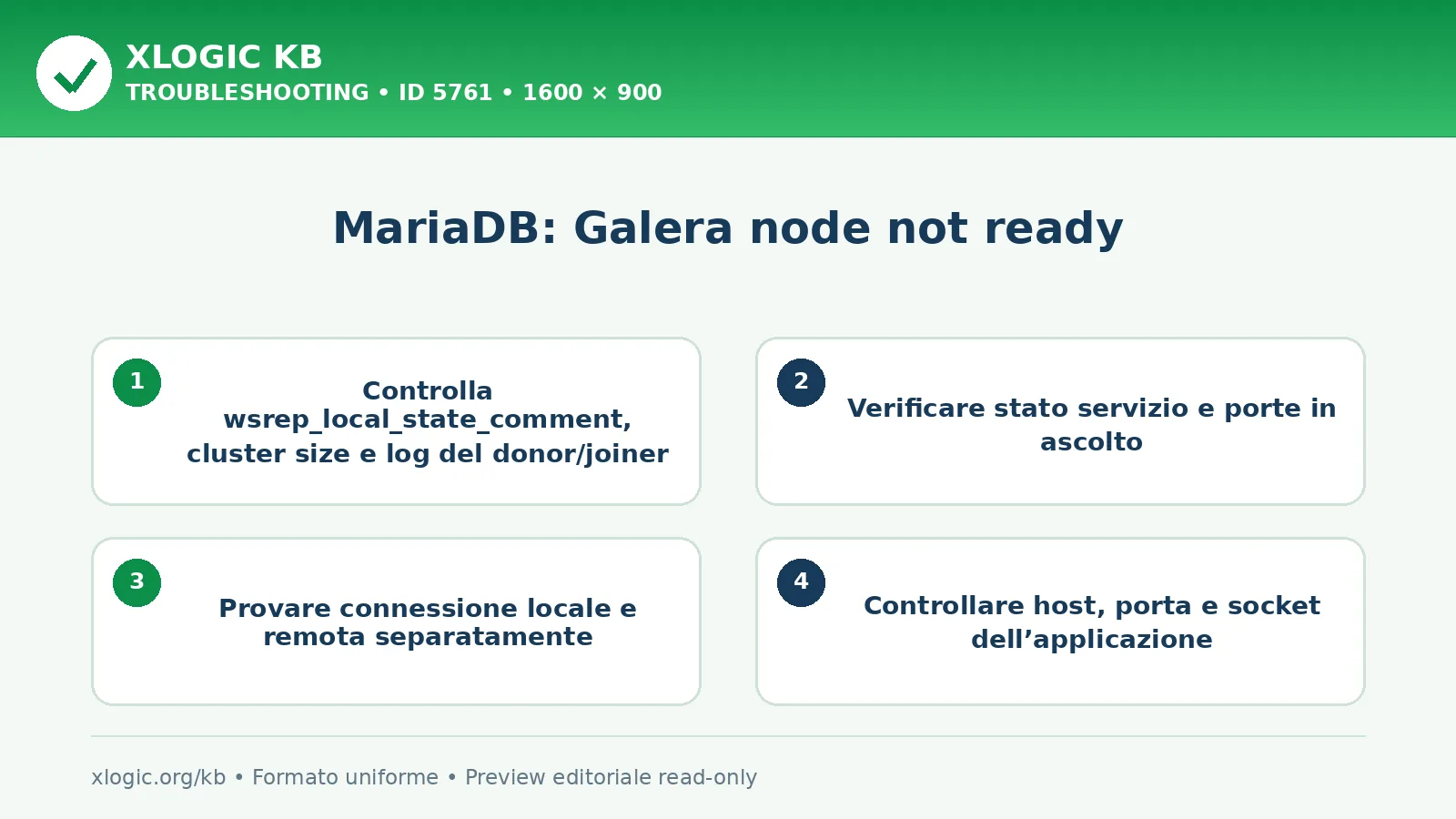 XLOGIC KB
TROUBLESHOOTING • ID 5761 • 1600 × 900

MariaDB: Galera node not ready

1
Controlla wsrep_local_state_comment, cluster size e log del donor/joiner

2
Verificare stato servizio e porte in ascolto

3
Provare connessione locale e remota separatamente

4
Controllare host, porta e socket dell’applicazione

xlogic.org/kb • Formato uniforme • Preview editoriale read-only